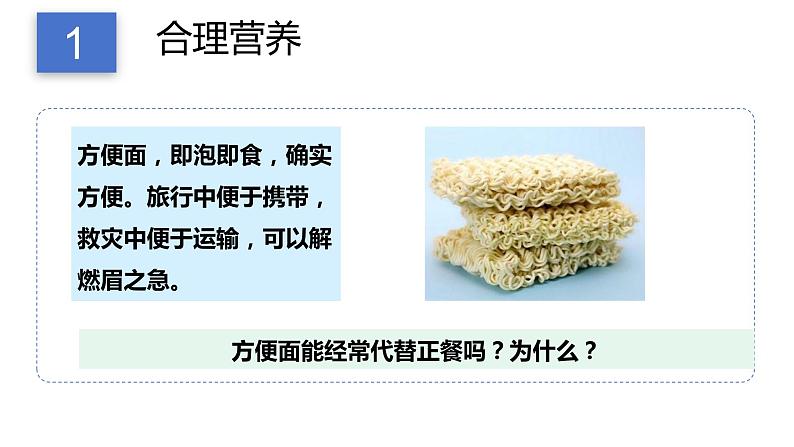 1 合理营养

方便面，即泡即食，确实方便。旅行中便于携带，救灾中便于运输，可以解燃眉之急。

方便面能经常代替正餐吗？为什么？